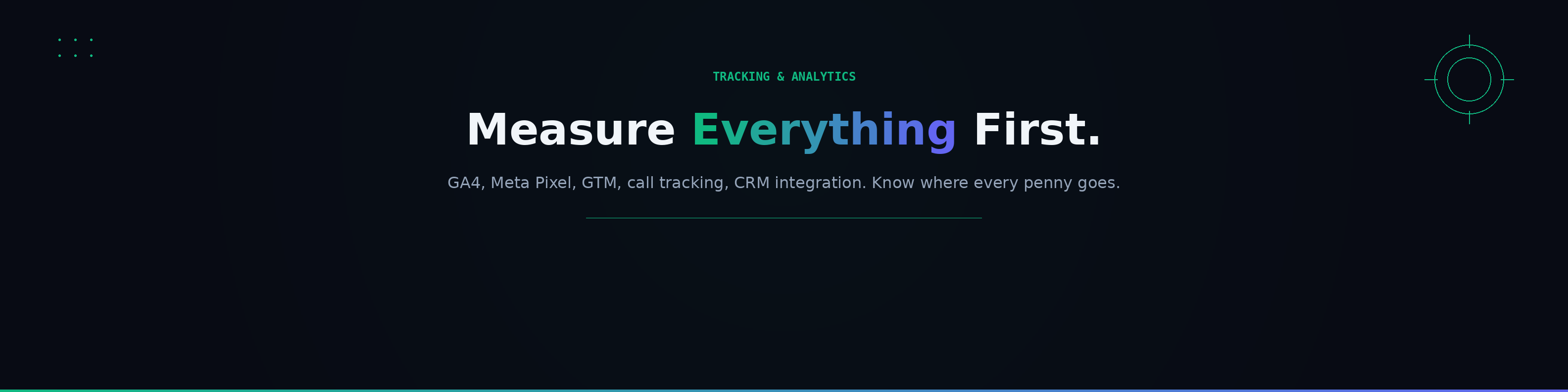 TRACKING & ANALYTICS

Measure Everything First.

GA4, Meta Pixel, GTM, call tracking, CRM integration. Know where every penny goes.